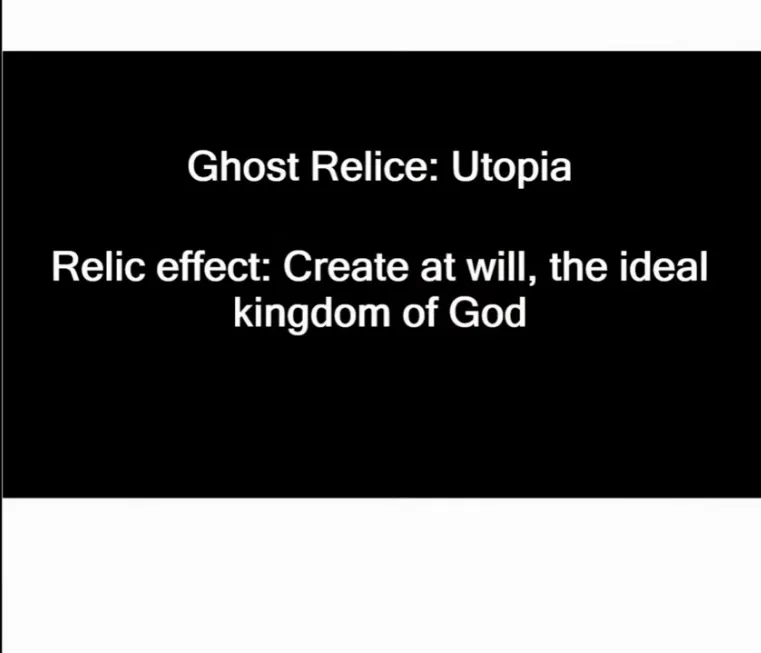 Ghost Relice: Utopia

Relic effect: Create at will, the ideal kingdom of God